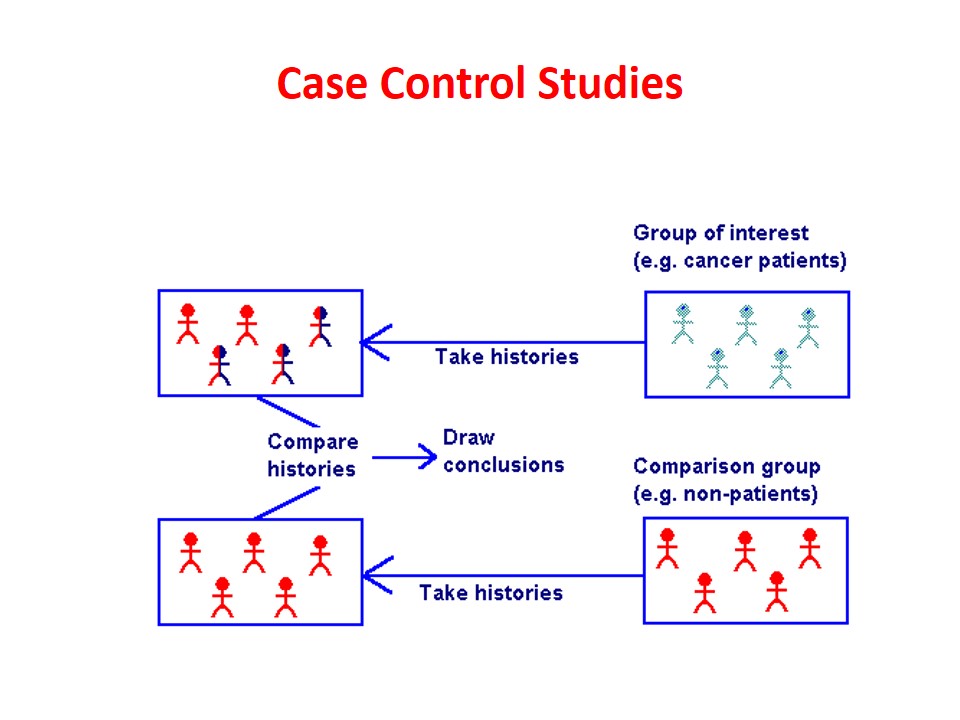 Case Control Studies

Group of interest
(e.g. cancer patients)

Take histories

Compare histories

Draw conclusions

Comparison group
(e.g. non-patients)

Take histories